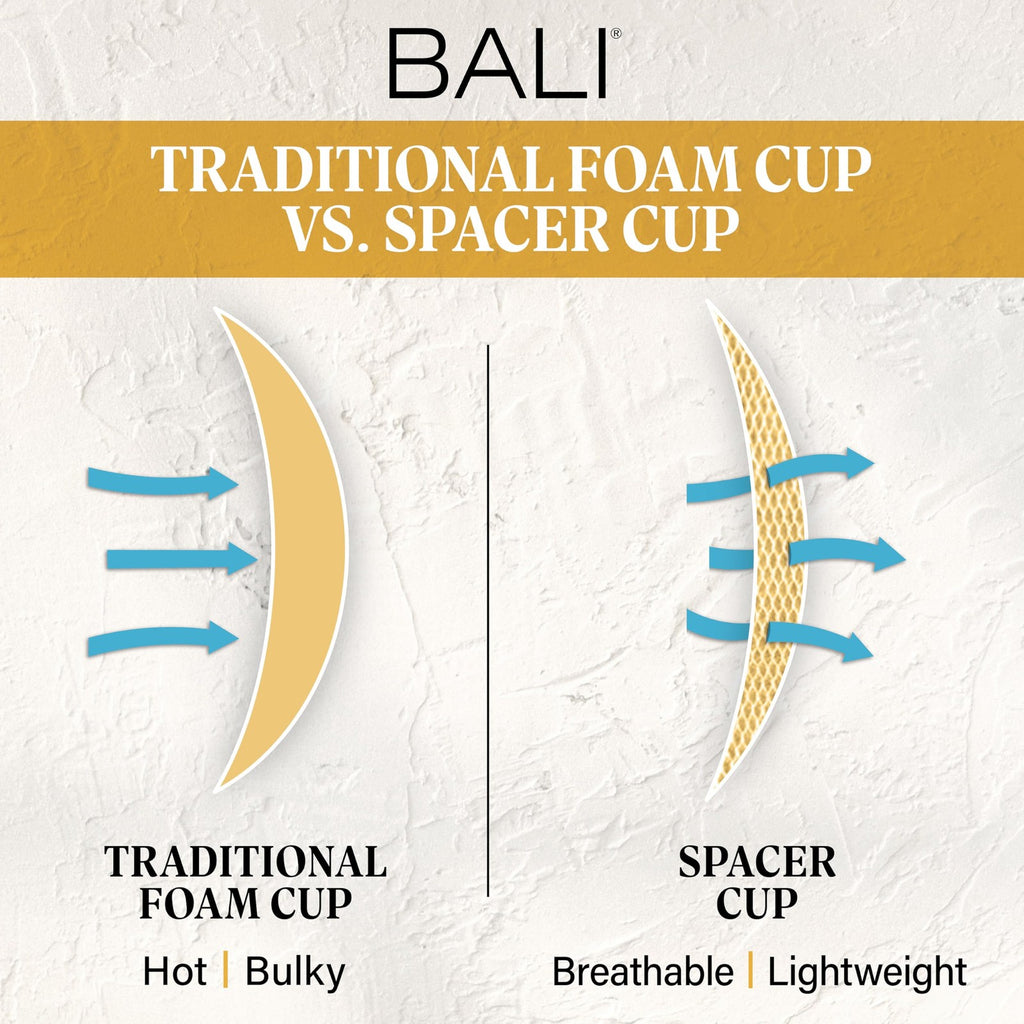 BALI®

TRADITIONAL FOAM CUP VS. SPACER CUP

TRADITIONAL FOAM CUP

Hot | Bulky

SPACER CUP

Breathable | Lightweight